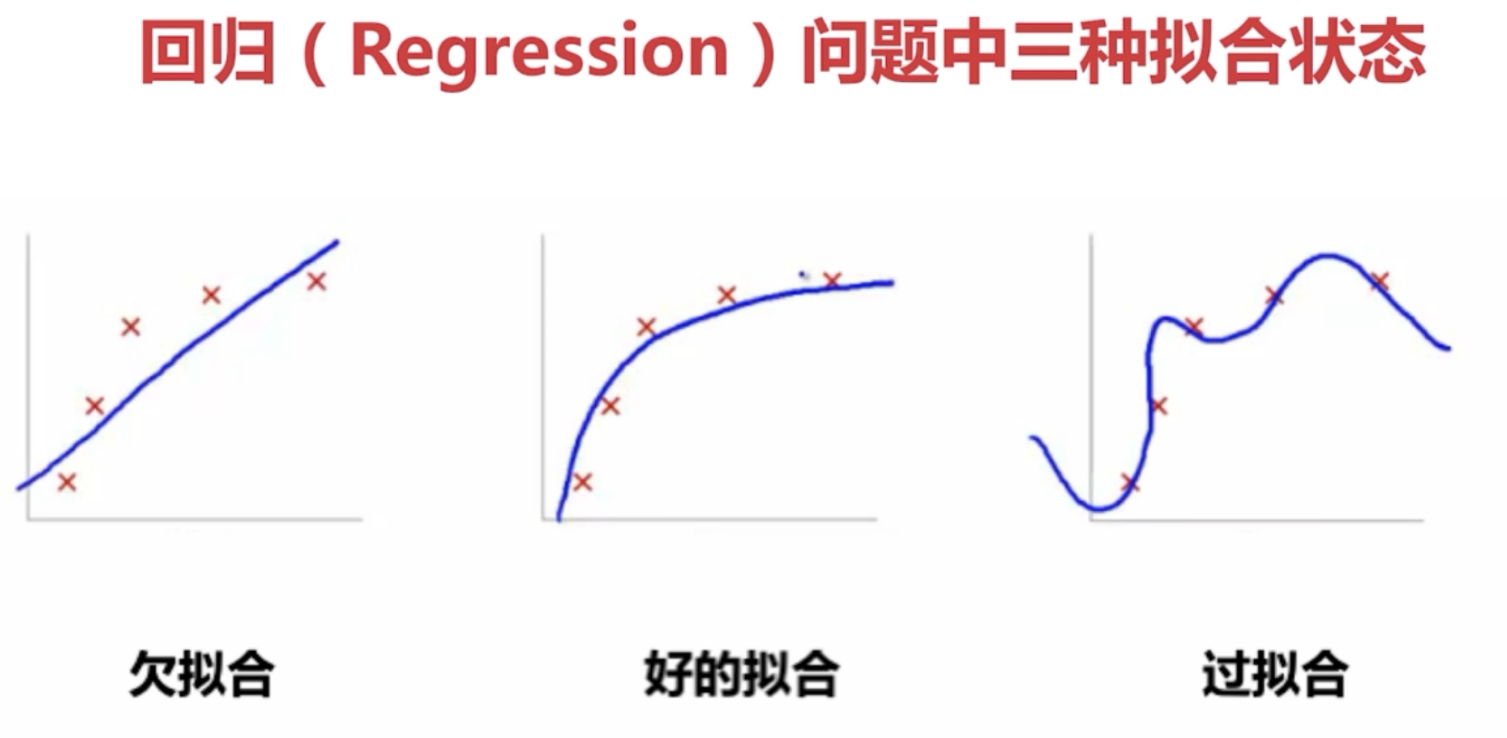 回归（Regression）问题中三种拟合状态

欠拟合

好的拟合

过拟合